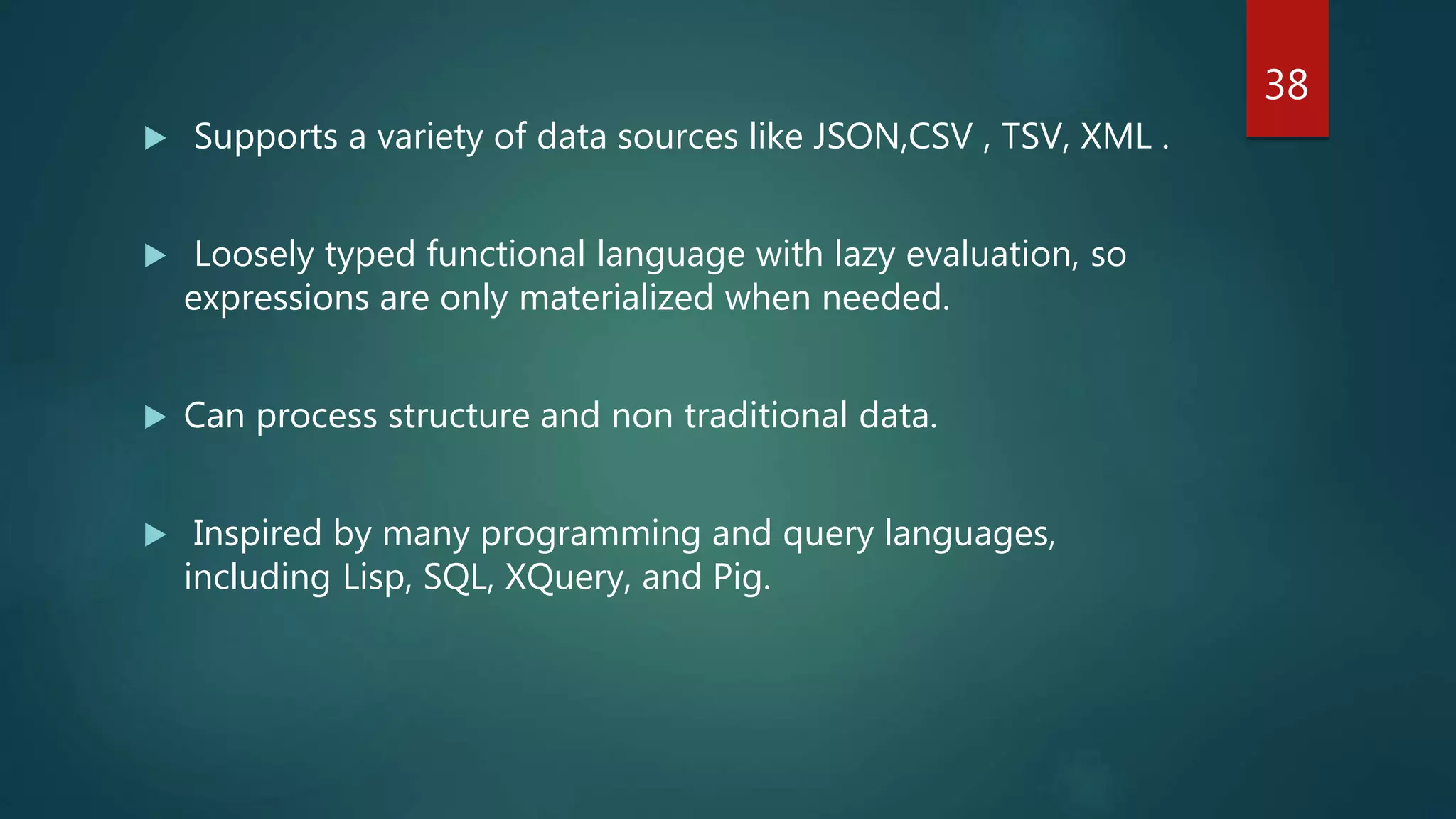 38

Supports a variety of data sources like JSON,CSV , TSV, XML .

Loosely typed functional language with lazy evaluation, so expressions are only materialized when needed.

Can process structure and non traditional data.

Inspired by many programming and query languages, including Lisp, SQL, XQuery, and Pig.